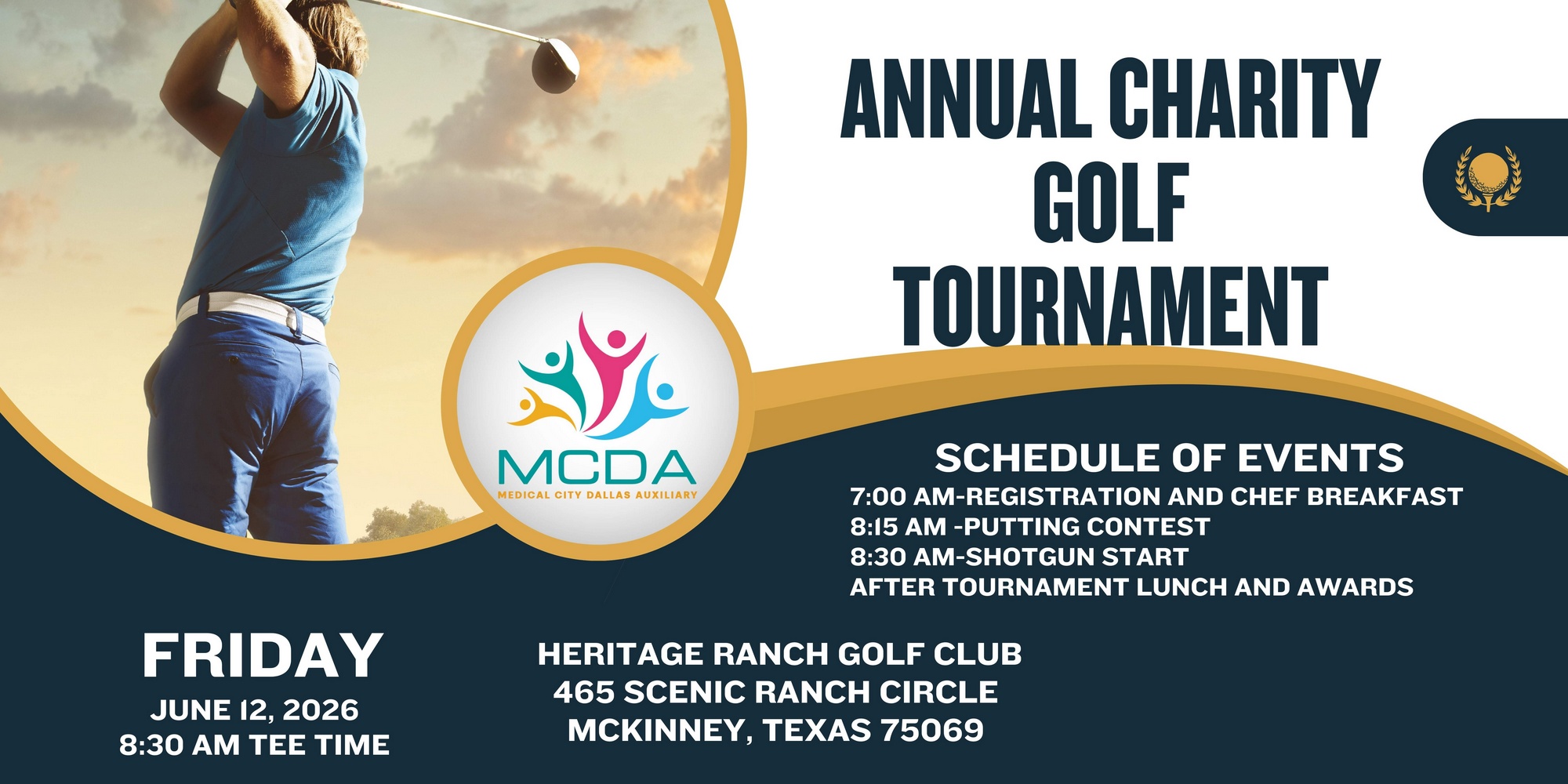 ANNUAL CHARITY GOLF TOURNAMENT

MCDA
MEDICAL CITY DALLAS AUXILIARY

SCHEDULE OF EVENTS
7:00 AM-REGISTRATION AND CHEF BREAKFAST
8:15 AM -PUTTING CONTEST
8:30 AM-SHOTGUN START
AFTER TOURNAMENT LUNCH AND AWARDS

FRIDAY
JUNE 12, 2026
8:30 AM TEE TIME

HERITAGE RANCH GOLF CLUB
465 SCENIC RANCH CIRCLE
MCKINNEY, TEXAS 75069